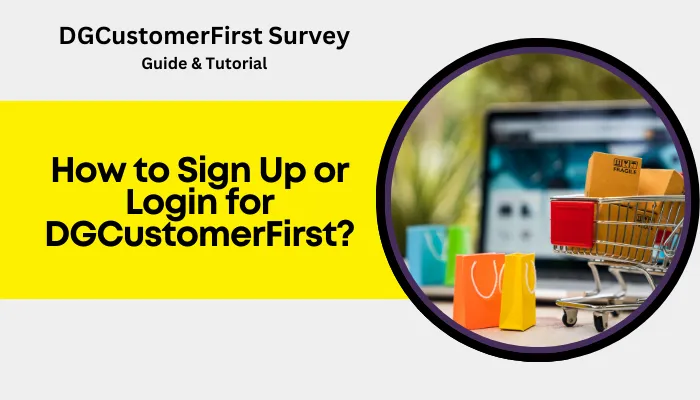 DGCustomerFirst Survey
Guide & Tutorial

How to Sign Up or Login for DGCustomerFirst?

FRAGILE